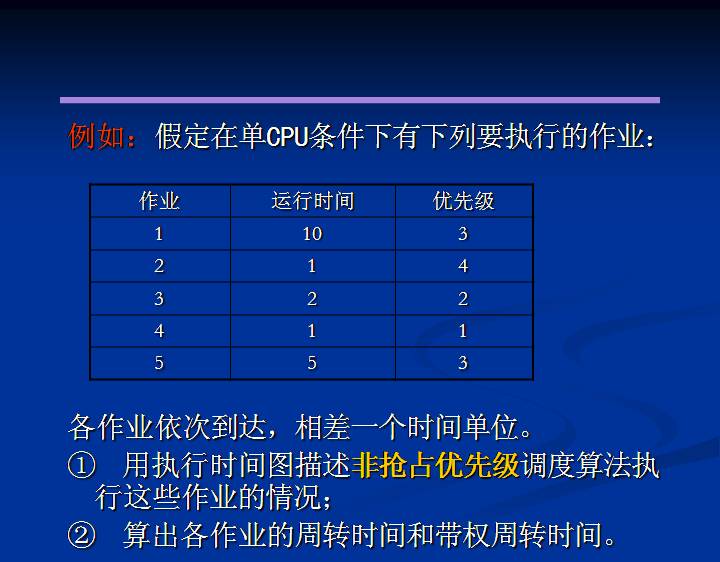 例如：假定在单CPU条件下有下列要执行的作业：

| 作业 | 运行时间 | 优先级 |
|---|---|---|
| 1 | 10 | 3 |
| 2 | 1 | 4 |
| 3 | 2 | 2 |
| 4 | 1 | 1 |
| 5 | 5 | 3 |

各作业依次到达，相差一个时间单位。

① 用执行时间图描述非抢占优先级调度算法执行这些作业的情况；

② 算出各作业的周转时间和带权周转时间。